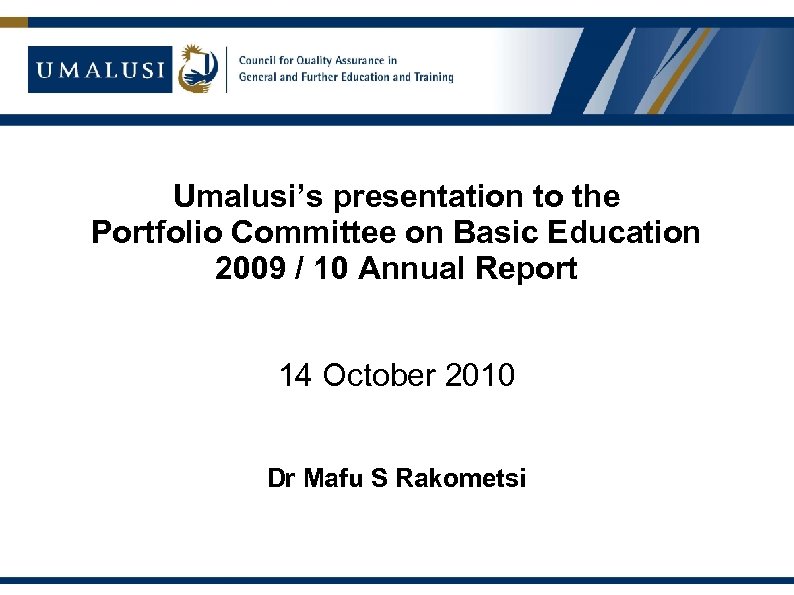 UMALUSI

Council for Quality Assurance in General and Further Education and Training

Umalusi's presentation to the Portfolio Committee on Basic Education 2009 / 10 Annual Report

14 October 2010

Dr Mafu S Rakometsi